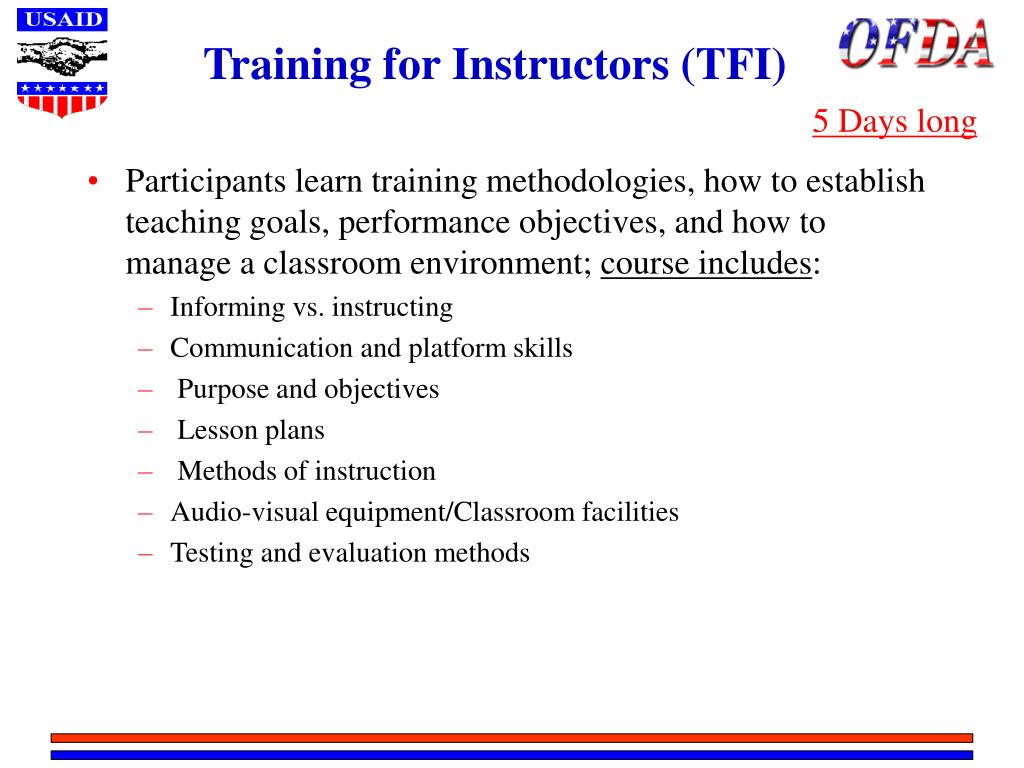 USAID

Training for Instructors (TFI)

OFDA

5 Days long

• Participants learn training methodologies, how to establish teaching goals, performance objectives, and how to manage a classroom environment; course includes:
– Informing vs. instructing
– Communication and platform skills
– Purpose and objectives
– Lesson plans
– Methods of instruction
– Audio-visual equipment/Classroom facilities
– Testing and evaluation methods